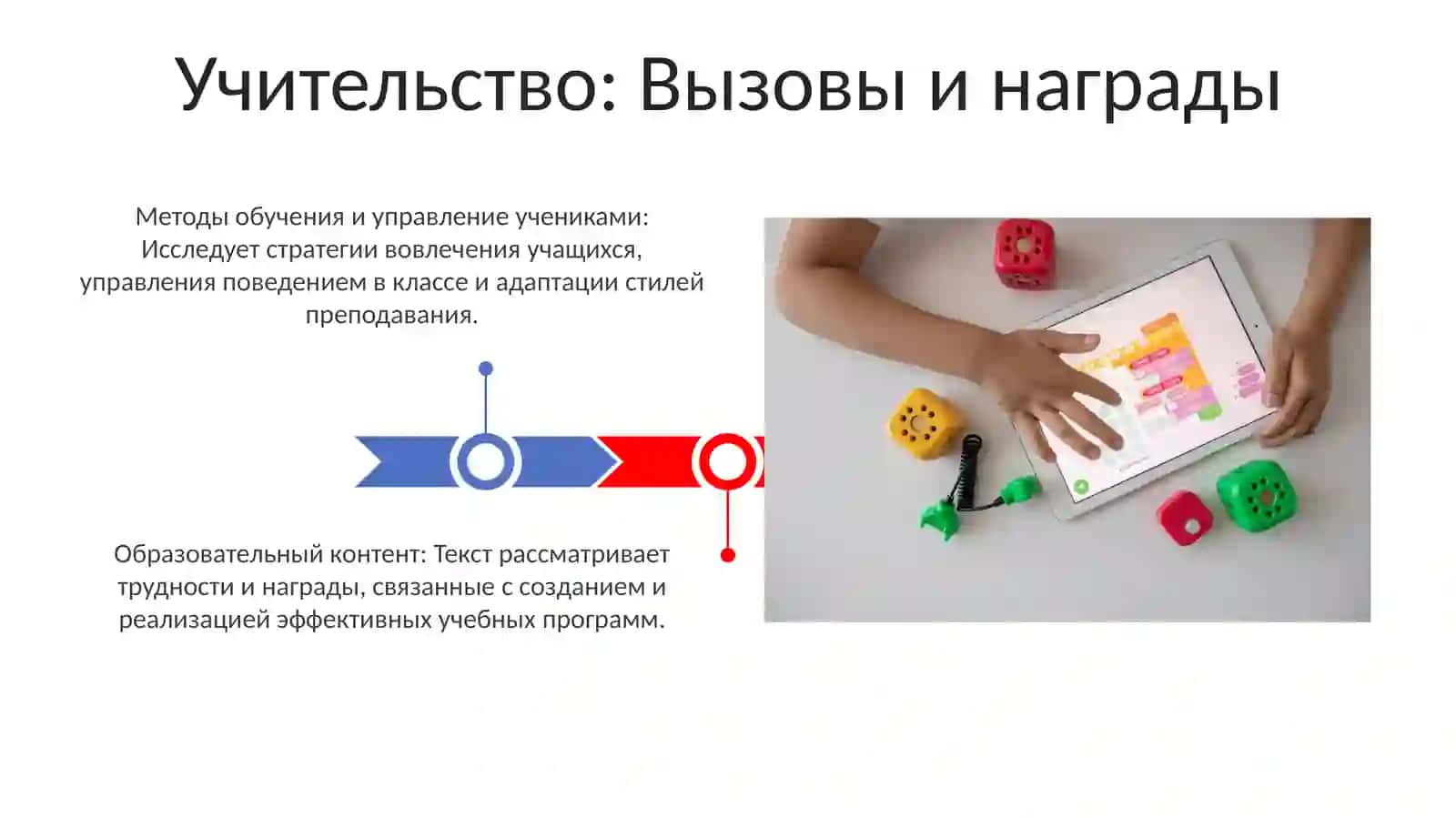 Учительство: Вызовы и награды

Методы обучения и управление учениками: Исследует стратегии вовлечения учащихся, управления поведением в классе и адаптации стилей преподавания.

Образовательный контент: Текст рассматривает трудности и награды, связанные с созданием и реализацией эффективных учебных программ.